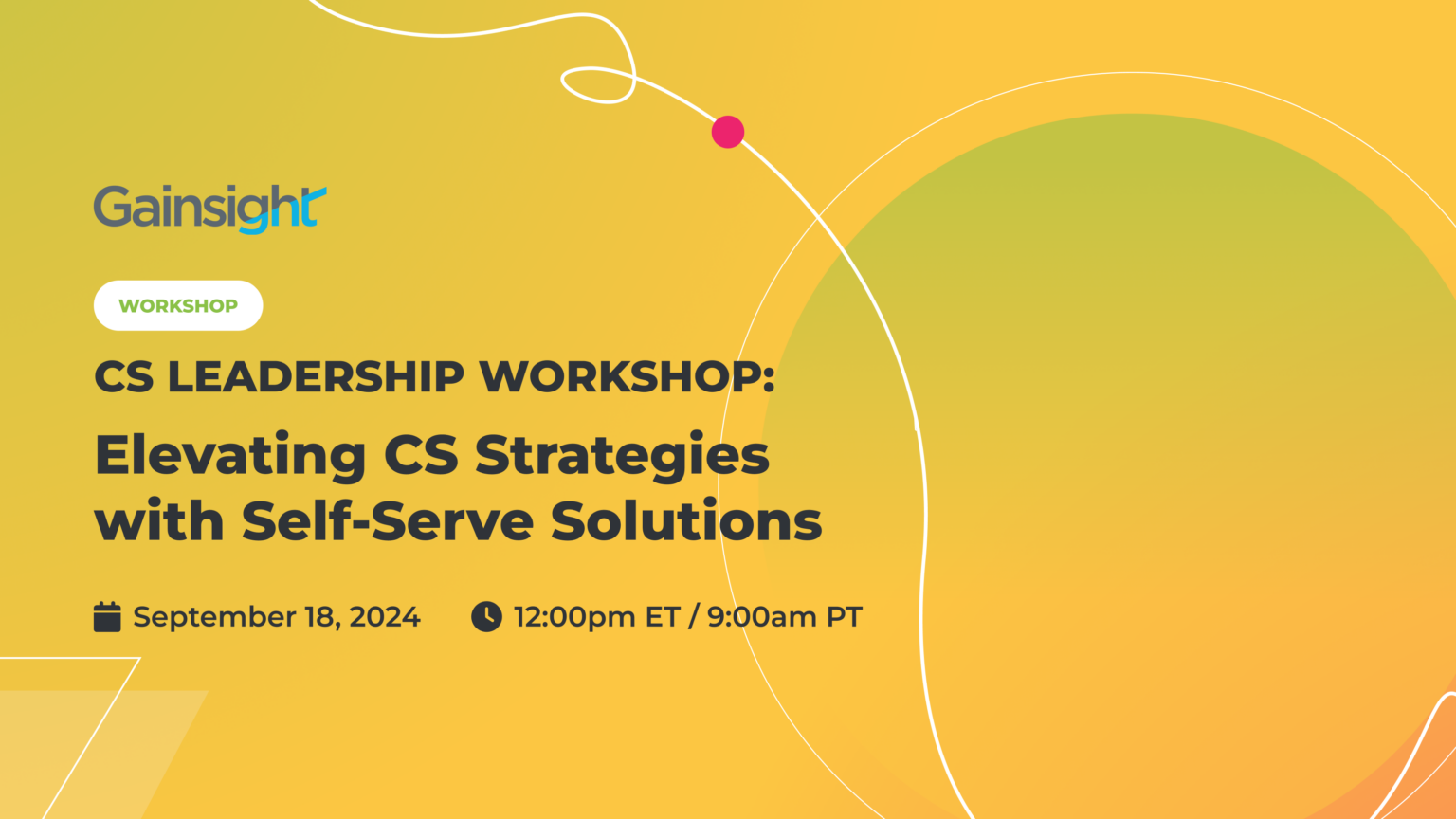 Gainsight

WORKSHOP

CS LEADERSHIP WORKSHOP:

Elevating CS Strategies with Self-Serve Solutions

September 18, 2024 12:00pm ET / 9:00am PT